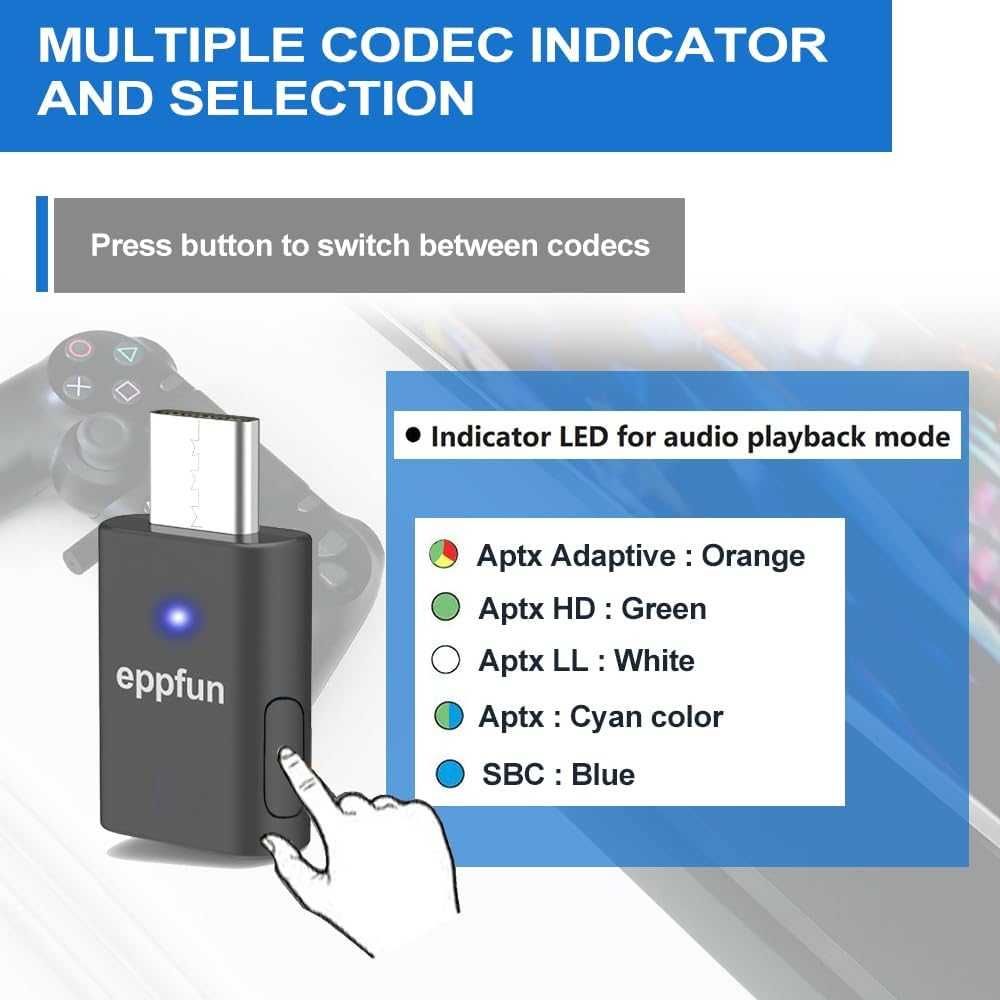 MULTIPLE CODEC INDICATOR AND SELECTION

Press button to switch between codecs

eppfun

● Indicator LED for audio playback mode

Aptx Adaptive : Orange
Aptx HD : Green
Aptx LL : White
Aptx : Cyan color
SBC : Blue